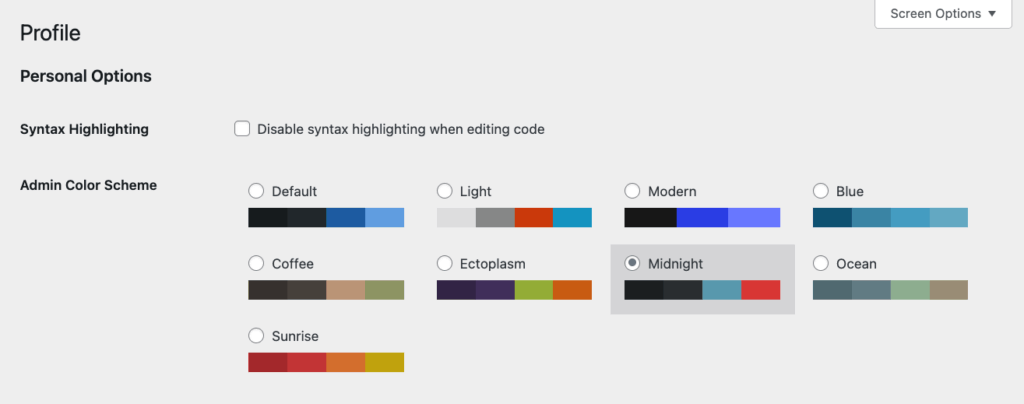 Screen Options ▼

Profile

Personal Options

Syntax Highlighting

Disable syntax highlighting when editing code

Admin Color Scheme

Default

Light

Modern

Blue

Coffee

Ectoplasm

Midnight

Ocean

Sunrise